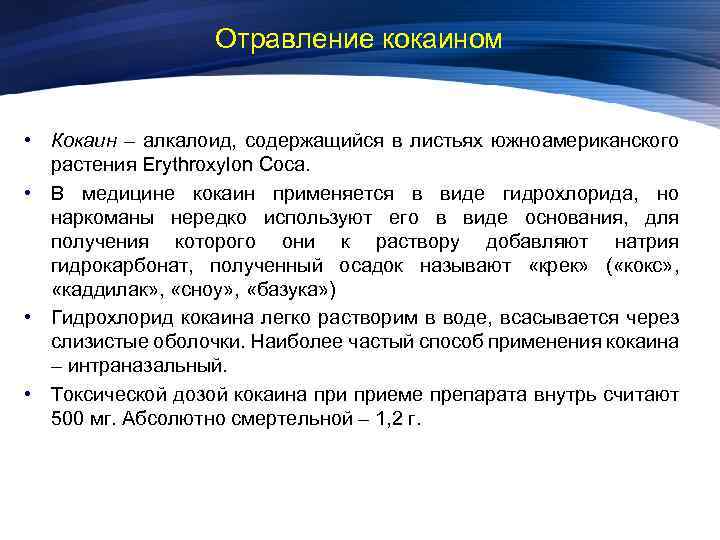 Отравление кокаином

• Кокаин – алкалоид, содержащийся в листьях южноамериканского растения Erythroxylon Coca.

• В медицине кокаин применяется в виде гидрохлорида, но наркоманы нередко используют его в виде основания, для получения которого они к раствору добавляют натрия гидрокарбонат, полученный осадок называют «крек» («кокс», «каддилак», «сноу», «базука»)

• Гидрохлорид кокаина легко растворим в воде, всасывается через слизистые оболочки. Наиболее частый способ применения кокаина – интраназальный.

• Токсической дозой кокаина при приеме препарата внутрь считают 500 мг. Абсолютно смертельной – 1,2 г.